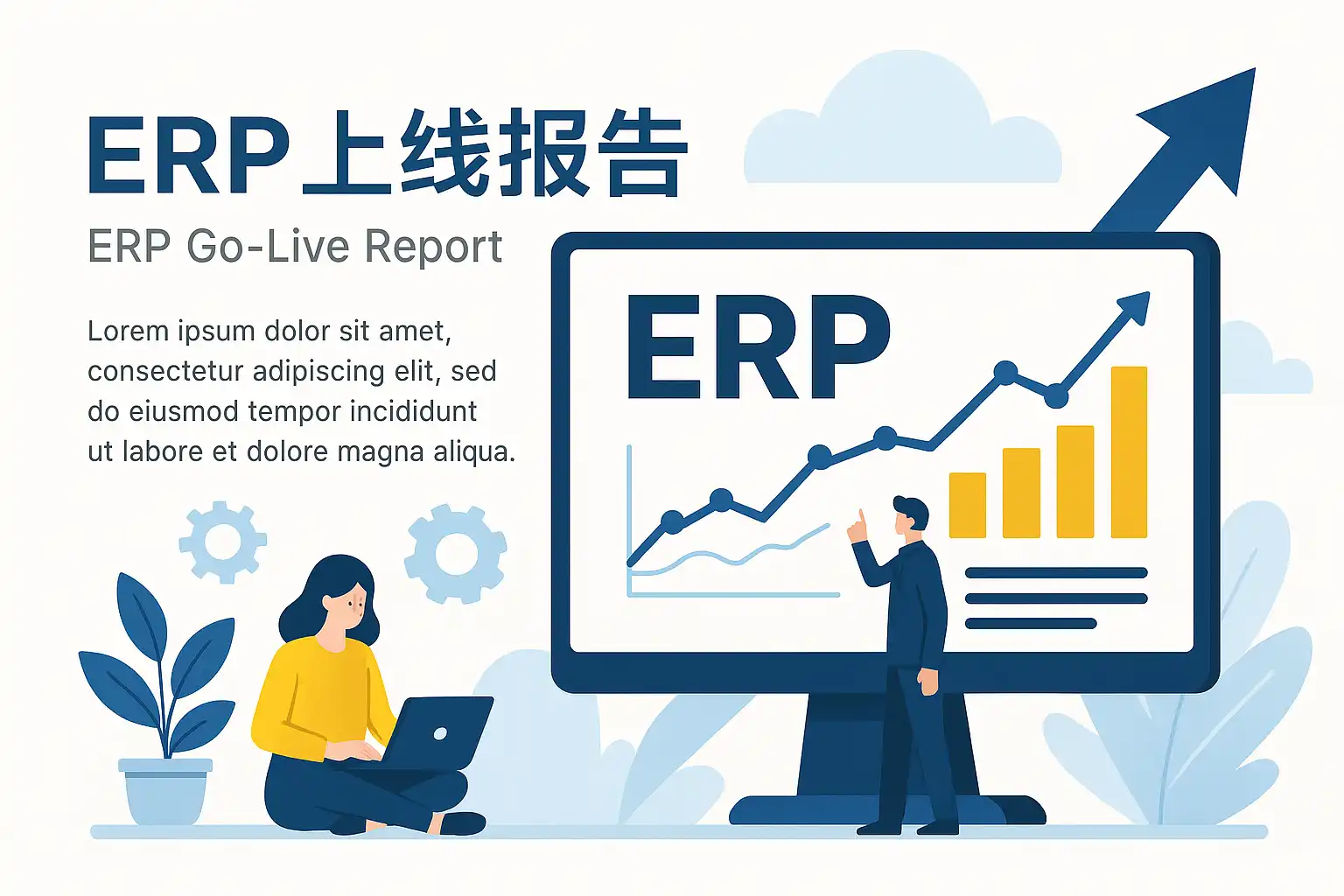 ERP上线报告

ERP Go-Live Report

Lorem ipsum dolor sit amet, consectetur adipiscing elit, sed do eiusmod tempor incididunt ut labore et dolore magna aliqua.

ERP